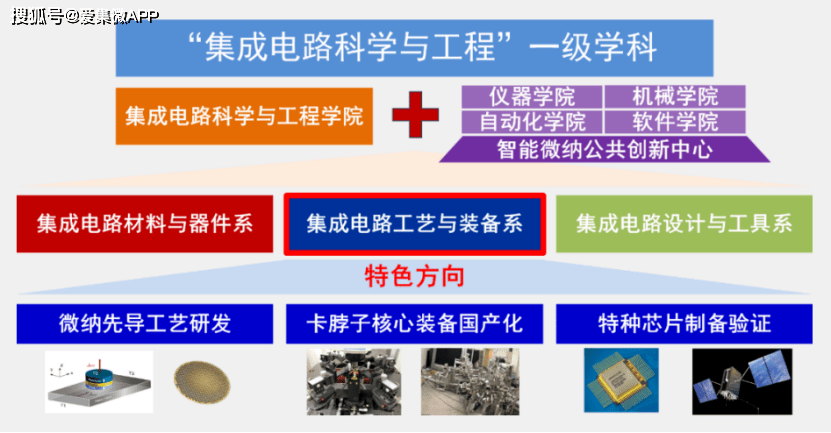 搜狐号@爱集微APP

“集成电路科学与工程”一级学科

集成电路科学与工程学院

仪器学院
机械学院
自动化学院
软件学院
智能微纳公共创新中心

集成电路材料与器件系
集成电路工艺与装备系
集成电路设计与工具系

特色方向

微纳先导工艺研发
卡脖子核心装备国产化
特种芯片制备验证